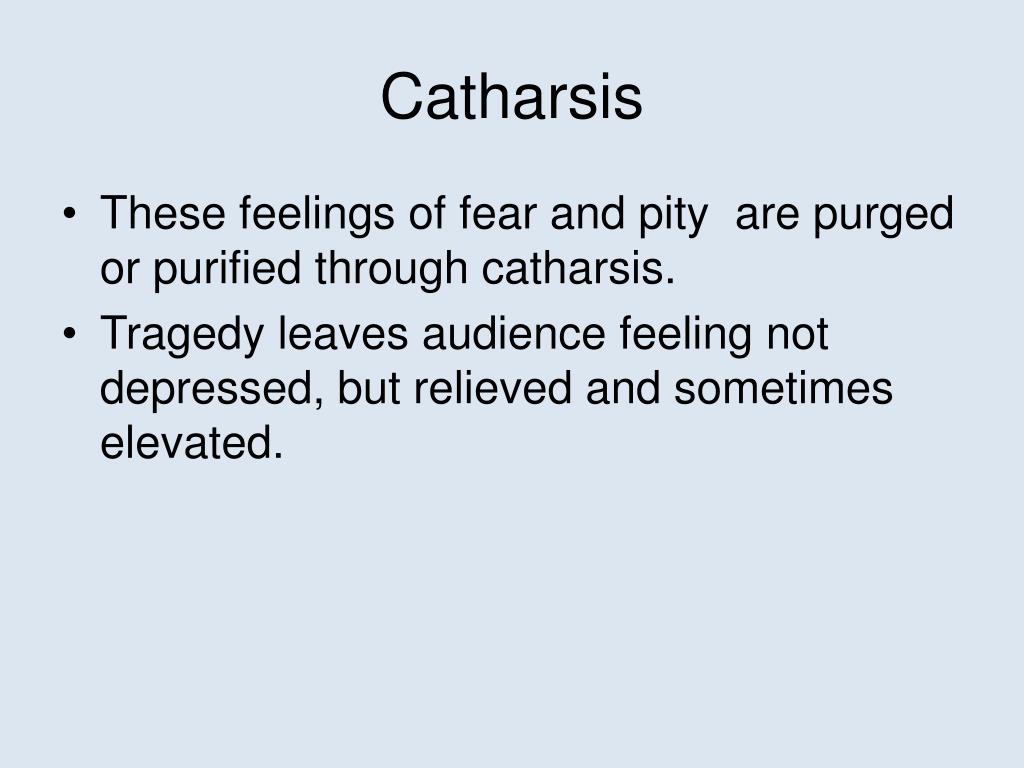 Catharsis

• These feelings of fear and pity  are purged or purified through catharsis.
• Tragedy leaves audience feeling not depressed, but relieved and sometimes elevated.